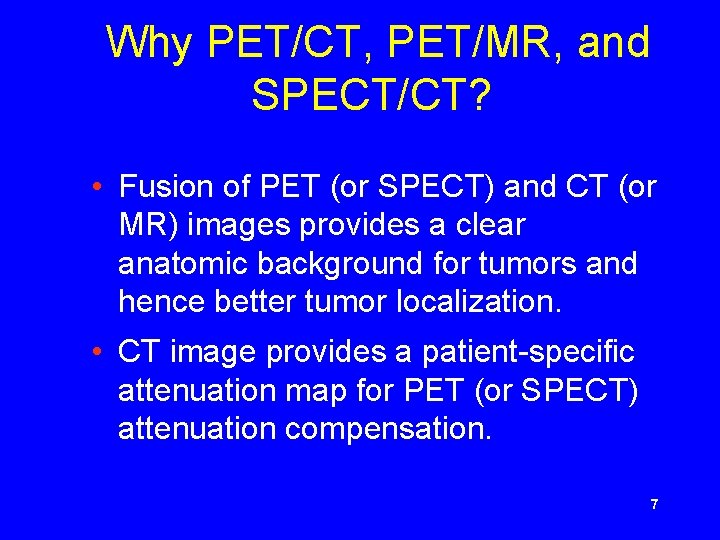 Why PET/CT, PET/MR, and SPECT/CT?

• Fusion of PET (or SPECT) and CT (or MR) images provides a clear anatomic background for tumors and hence better tumor localization.

• CT image provides a patient-specific attenuation map for PET (or SPECT) attenuation compensation.

7